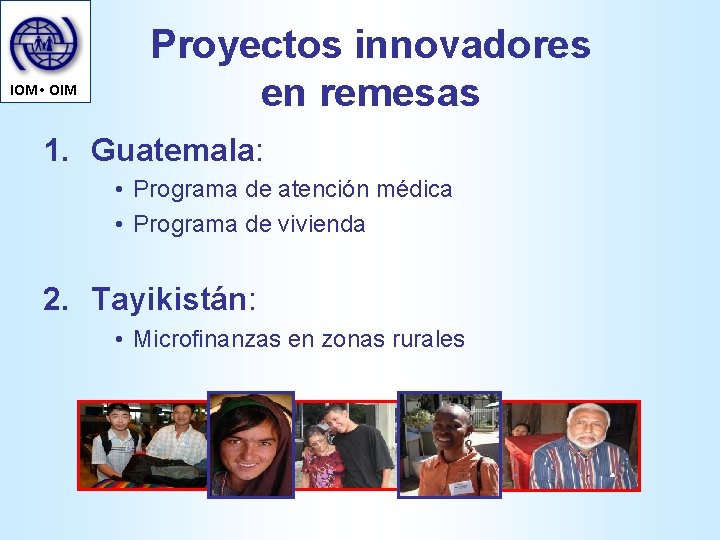 IOM • OIM

Proyectos innovadores en remesas

1. Guatemala:
• Programa de atención médica
• Programa de vivienda

2. Tayikistán:
• Microfinanzas en zonas rurales